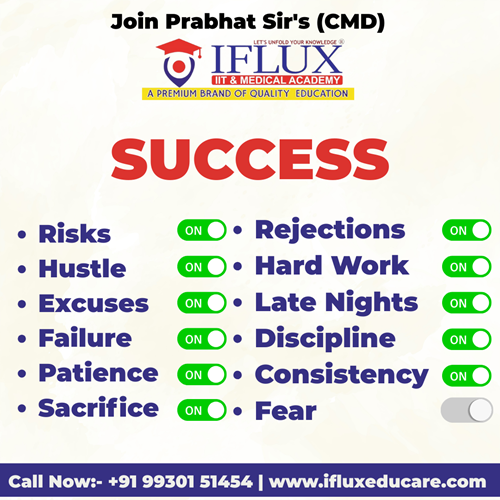 Join Prabhat Sir's (CMD)

LET'S UNFOLD YOUR KNOWLEDGE ®
IFLUX
IIT & MEDICAL ACADEMY
A PREMIUM BRAND OF QUALITY EDUCATION

SUCCESS

• Risks ON
• Hustle ON
• Excuses ON
• Failure ON
• Patience ON
• Sacrifice ON

• Rejections ON
• Hard Work ON
• Late Nights ON
• Discipline ON
• Consistency ON
• Fear

Call Now:- +91 99301 51454 | www.ifluxeducare.com